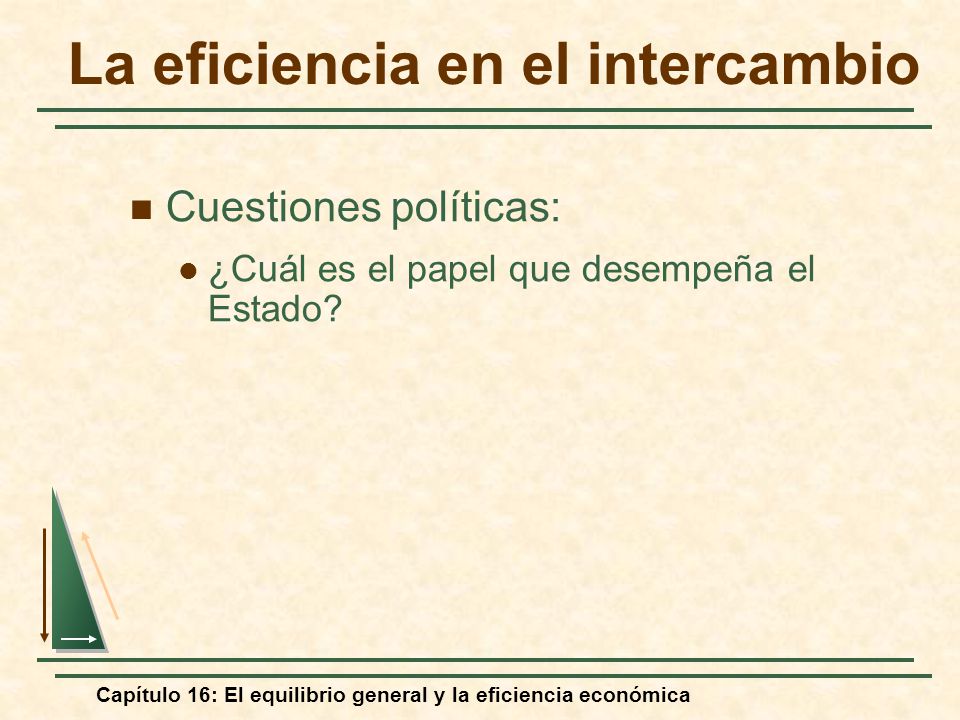 La eficiencia en el intercambio

Cuestiones políticas:

¿Cuál es el papel que desempeña el Estado?

Capítulo 16: El equilibrio general y la eficiencia económica